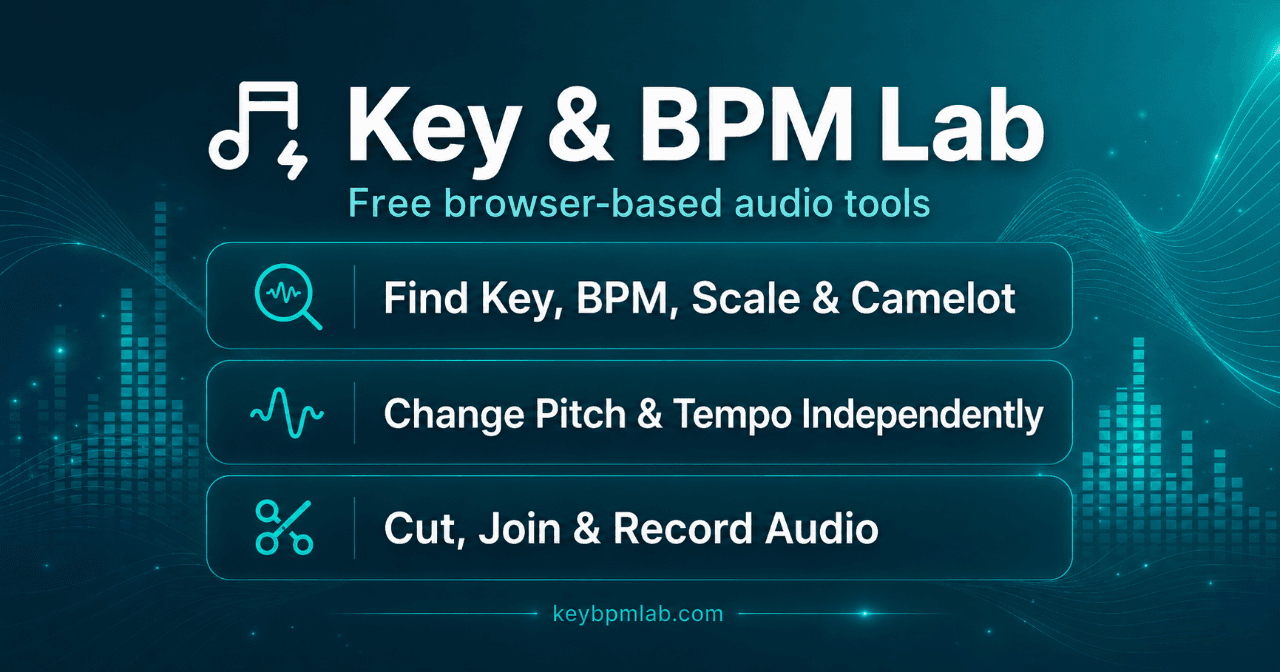 Key & BPM Lab

Free browser-based audio tools

Find Key, BPM, Scale & Camelot

Change Pitch & Tempo Independently

Cut, Join & Record Audio

keybpmlab.com